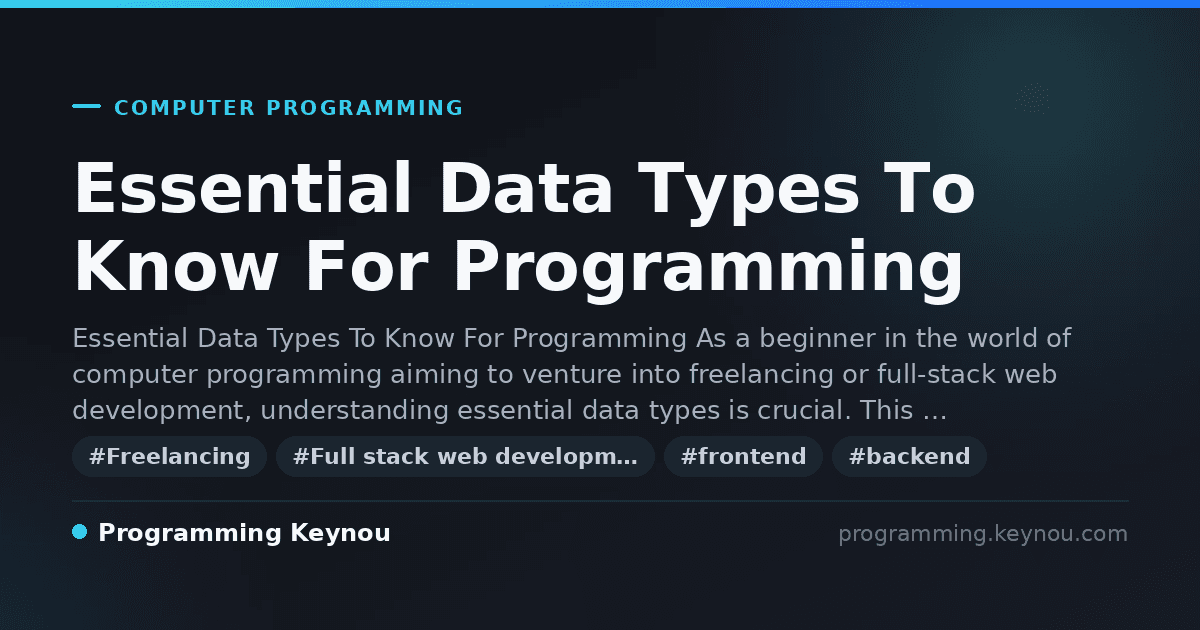 COMPUTER PROGRAMMING

Essential Data Types To Know For Programming

Essential Data Types To Know For Programming As a beginner in the world of computer programming aiming to venture into freelancing or full-stack web development, understanding essential data types is crucial. This …

#Freelancing #Full stack web developm… #frontend #backend

Programming Keynou

programming.keynou.com